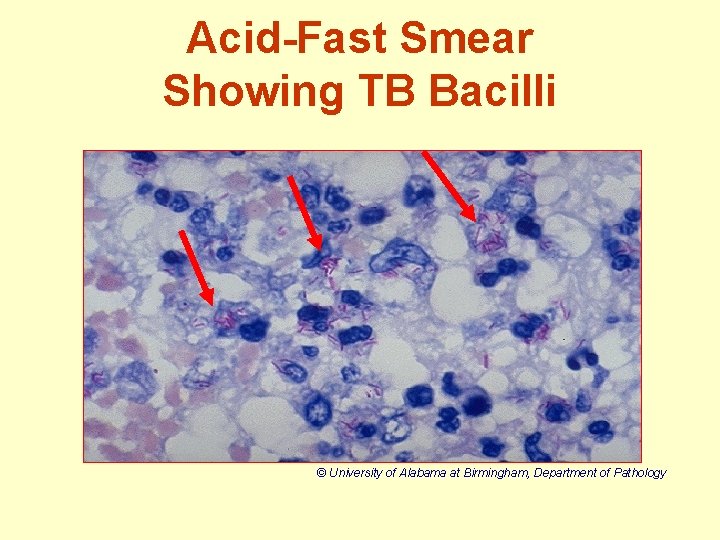 Acid-Fast Smear Showing TB Bacilli

© University of Alabama at Birmingham, Department of Pathology